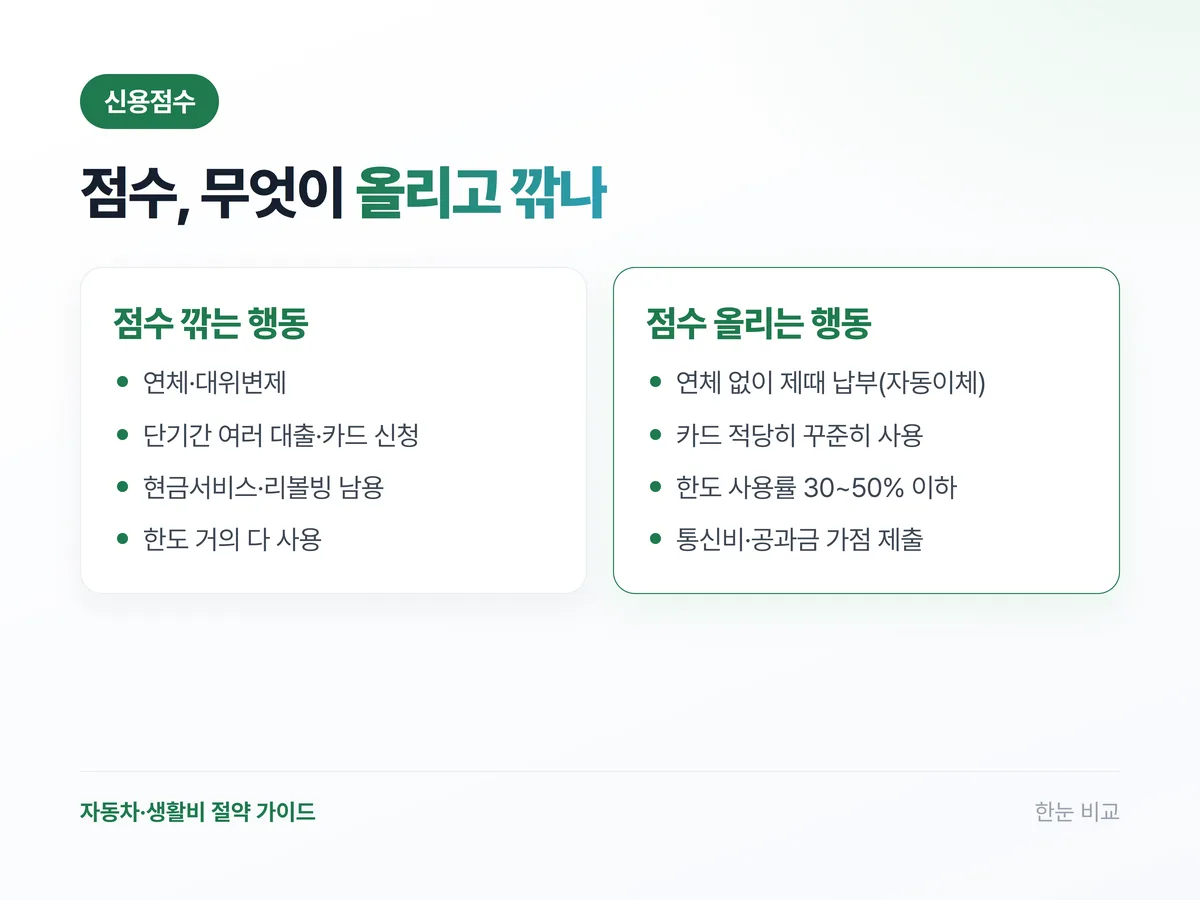 신용점수

점수, 무엇이 올리고 깎나

점수 깎는 행동

- 연체·대위변제
- 단기간 여러 대출·카드 신청
- 현금서비스·리볼빙 남용
- 한도 거의 다 사용

점수 올리는 행동

- 연체 없이 제때 납부(자동이체)
- 카드 적당히 꾸준히 사용
- 한도 사용률 30~50% 이하
- 통신비·공과금 가점 제출

자동차·생활비 절약 가이드

한눈 비교